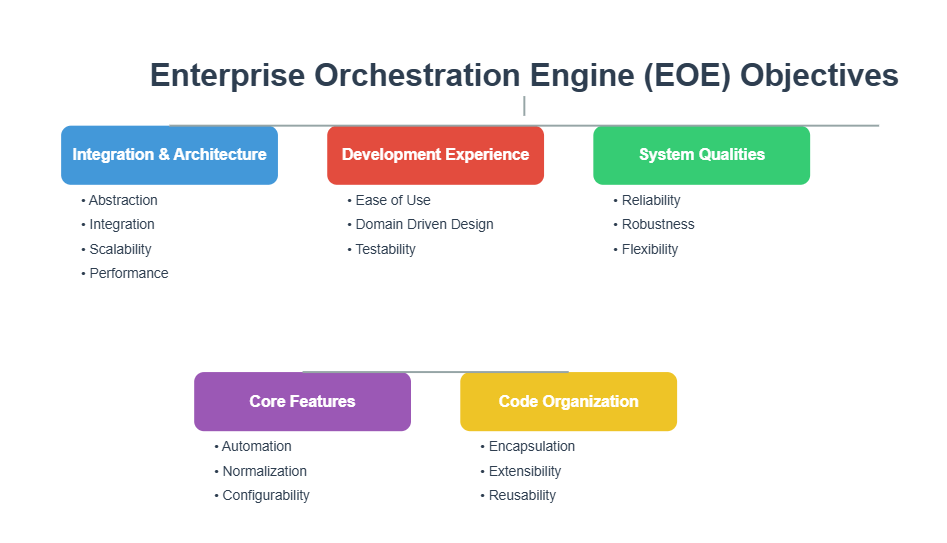 Enterprise Orchestration Engine (EOE) Objectives

Integration & Architecture
• Abstraction
• Integration
• Scalability
• Performance

Development Experience
• Ease of Use
• Domain Driven Design
• Testability

System Qualities
• Reliability
• Robustness
• Flexibility

Core Features
• Automation
• Normalization
• Configurability

Code Organization
• Encapsulation
• Extensibility
• Reusability